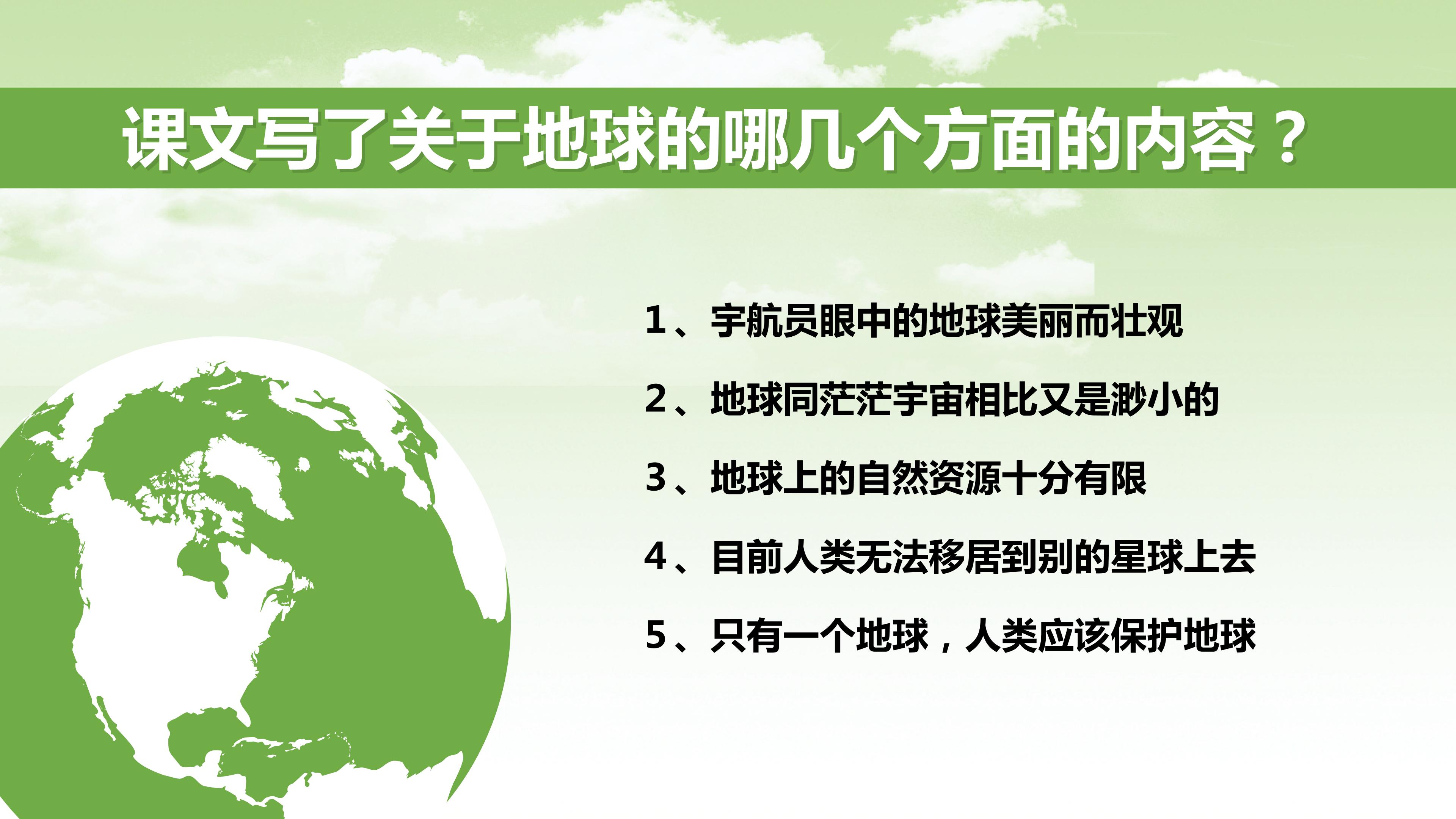 课文写了关于地球的哪几个方面的内容？

1、宇航员眼中的地球美丽而壮观

2、地球同茫茫宇宙相比又是渺小的

3、地球上的自然资源十分有限

4、目前人类无法移居到别的星球上去

5、只有一个地球，人类应该保护地球